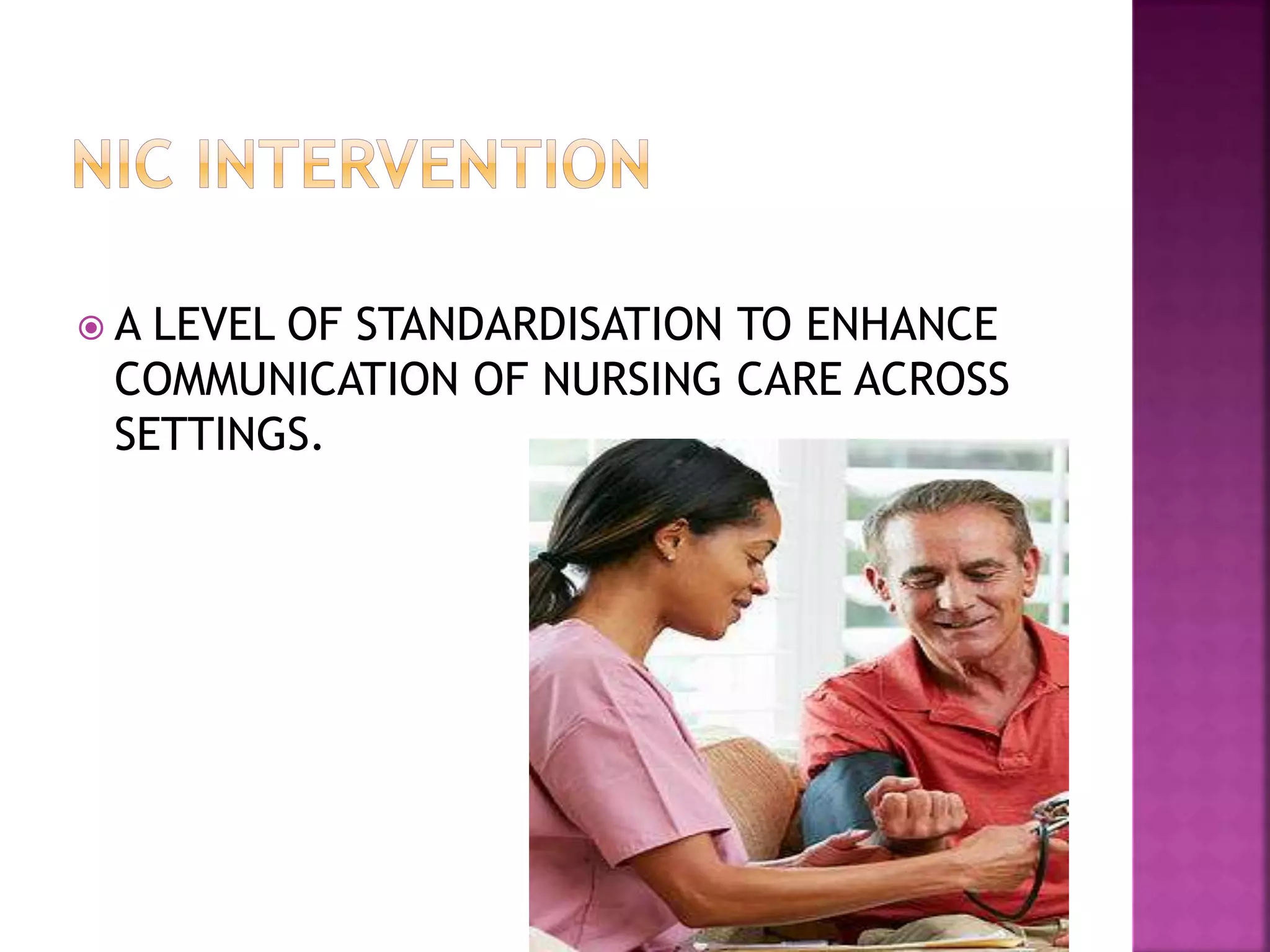 NIC INTERVENTION

A LEVEL OF STANDARDISATION TO ENHANCE COMMUNICATION OF NURSING CARE ACROSS SETTINGS.